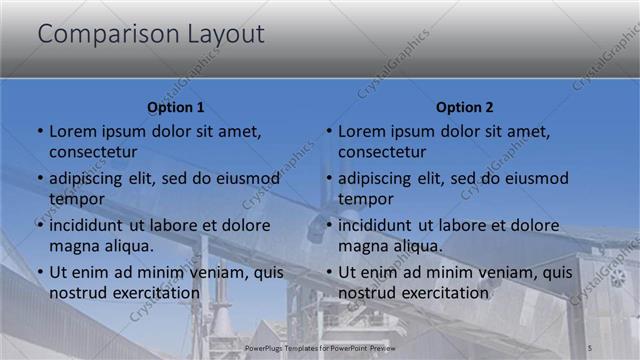 Comparison Layout

Option 1

• Lorem ipsum dolor sit amet, consectetur
• adipiscing elit, sed do eiusmod tempor
• incididunt ut labore et dolore magna aliqua.
• Ut enim ad minim veniam, quis nostrud exercitation

Option 2

• Lorem ipsum dolor sit amet, consectetur
• adipiscing elit, sed do eiusmod tempor
• incididunt ut labore et dolore magna aliqua.
• Ut enim ad minim veniam, quis nostrud exercitation

CrystalGraphics

PowerPlugs Templates for PowerPoint Preview

5